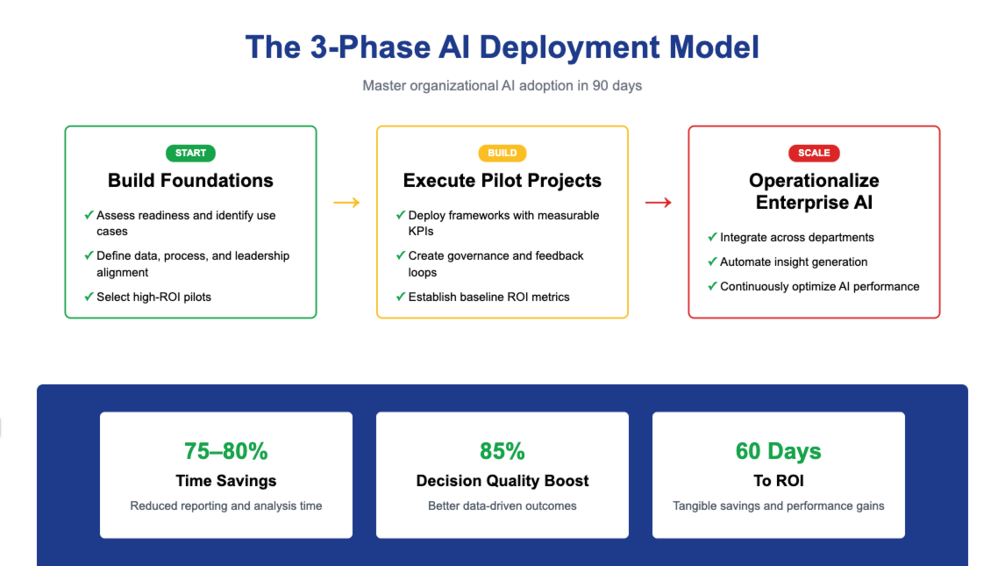 The 3-Phase AI Deployment Model

Master organizational AI adoption in 90 days

START

Build Foundations

✓ Assess readiness and identify use cases

✓ Define data, process, and leadership alignment

✓ Select high-ROI pilots

→

BUILD

Execute Pilot Projects

✓ Deploy frameworks with measurable KPIs

✓ Create governance and feedback loops

✓ Establish baseline ROI metrics

→

SCALE

Operationalize Enterprise AI

✓ Integrate across departments

✓ Automate insight generation

✓ Continuously optimize AI performance

75–80%

Time Savings

Reduced reporting and analysis time

85%

Decision Quality Boost

Better data-driven outcomes

60 Days

To ROI

Tangible savings and performance gains